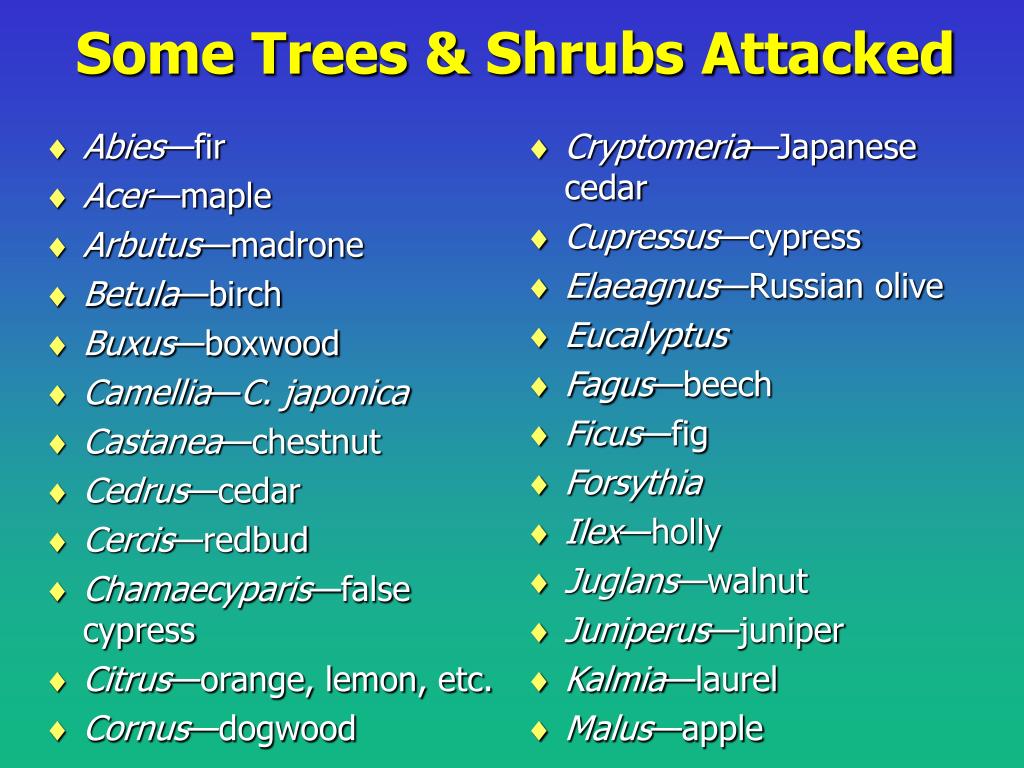 Some Trees & Shrubs Attacked

♦ Abies—fir
♦ Acer—maple
♦ Arbutus—madrone
♦ Betula—birch
♦ Buxus—boxwood
♦ Camellia—C. japonica
♦ Castanea—chestnut
♦ Cedrus—cedar
♦ Cercis—redbud
♦ Chamaecyparis—false cypress
♦ Citrus—orange, lemon, etc.
♦ Cornus—dogwood

♦ Cryptomeria—Japanese cedar
♦ Cupressus—cypress
♦ Elaeagnus—Russian olive
♦ Eucalyptus
♦ Fagus—beech
♦ Ficus—fig
♦ Forsythia
♦ Ilex—holly
♦ Juglans—walnut
♦ Juniperus—juniper
♦ Kalmia—laurel
♦ Malus—apple